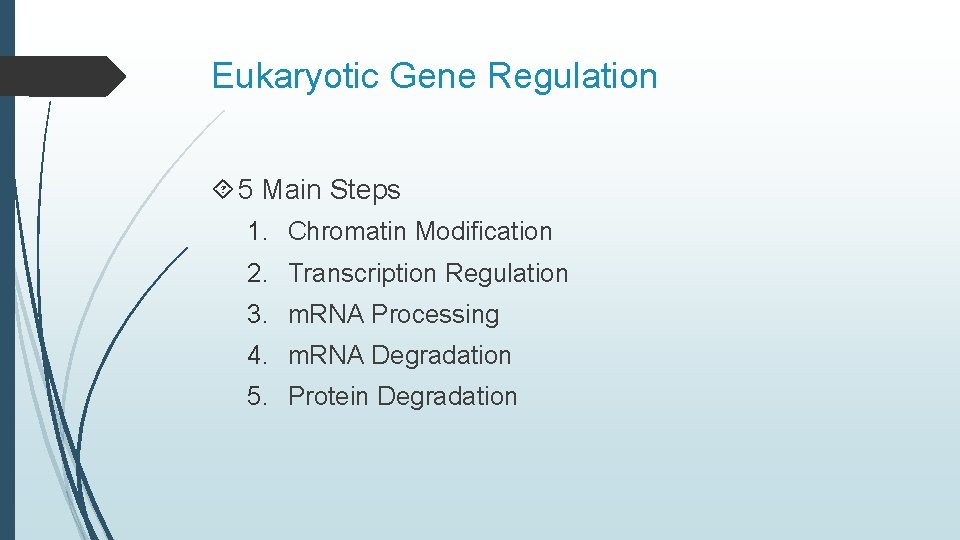 Eukaryotic Gene Regulation

5 Main Steps

1. Chromatin Modification
2. Transcription Regulation
3. mRNA Processing
4. mRNA Degradation
5. Protein Degradation